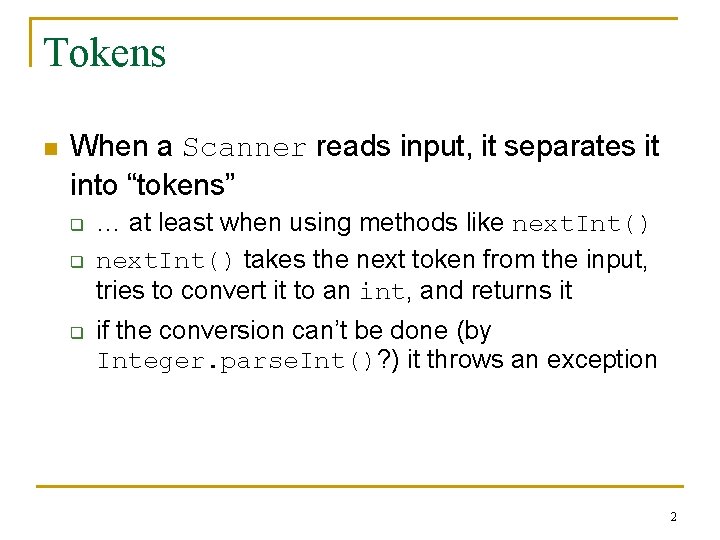 Tokens

When a Scanner reads input, it separates it into “tokens”

… at least when using methods like nextInt()

nextInt() takes the next token from the input, tries to convert it to an int, and returns it

if the conversion can’t be done (by Integer.parseInt()?) it throws an exception

2